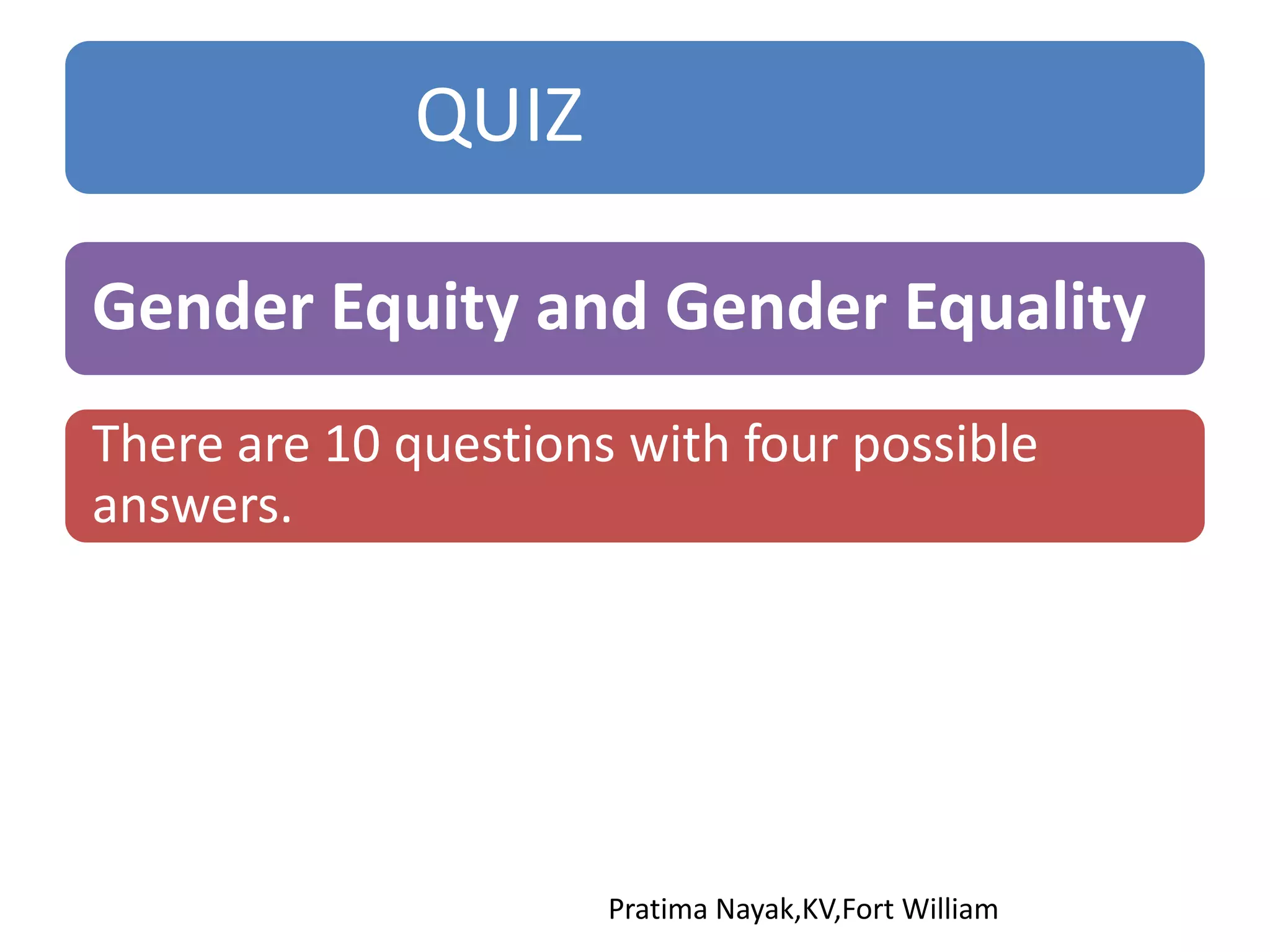 QUIZ

Gender Equity and Gender Equality

There are 10 questions with four possible answers.

Pratima Nayak,KV,Fort William